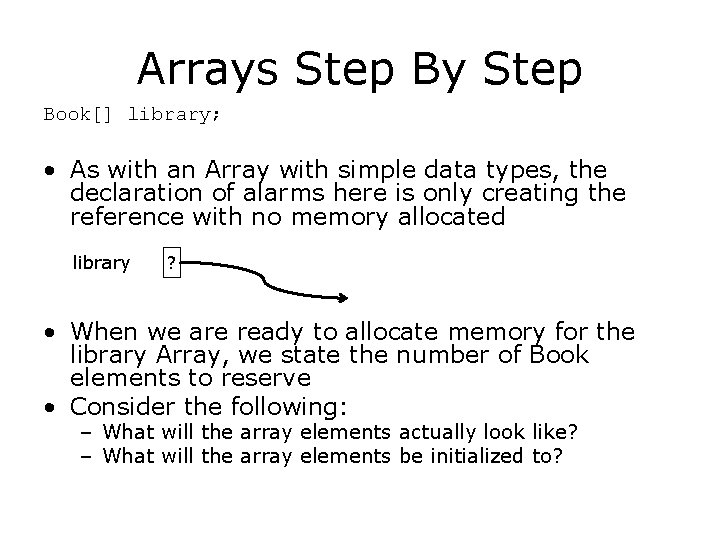 Arrays Step By Step

Book[] library;

• As with an Array with simple data types, the declaration of alarms here is only creating the reference with no memory allocated

library ?

• When we are ready to allocate memory for the library Array, we state the number of Book elements to reserve
• Consider the following:
– What will the array elements actually look like?
– What will the array elements be initialized to?